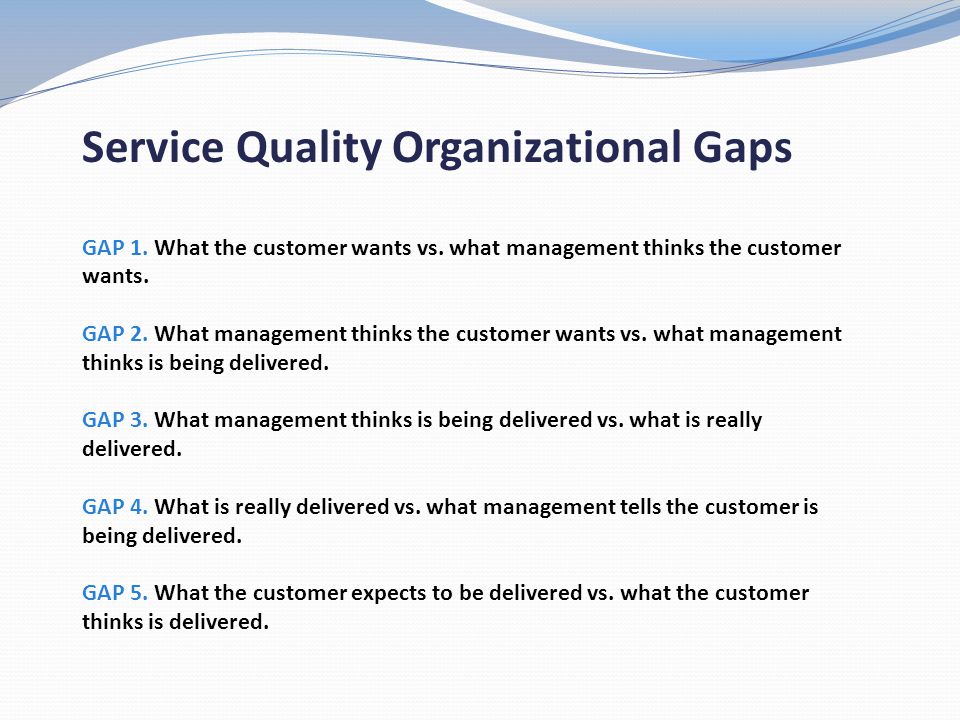 Service Quality Organizational Gaps

GAP 1. What the customer wants vs. what management thinks the customer wants.

GAP 2. What management thinks the customer wants vs. what management thinks is being delivered.

GAP 3. What management thinks is being delivered vs. what is really delivered.

GAP 4. What is really delivered vs. what management tells the customer is being delivered.

GAP 5. What the customer expects to be delivered vs. what the customer thinks is delivered.